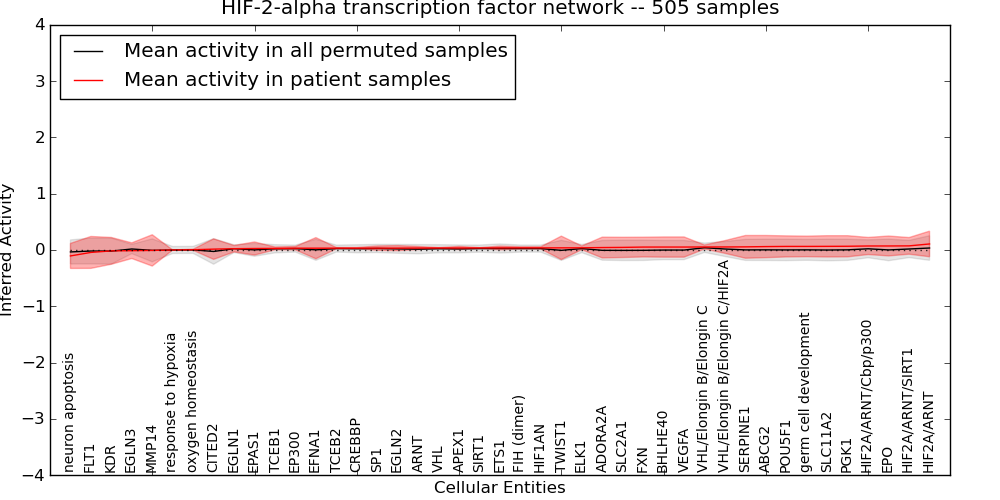 HIF-2-alpha transcription factor network -- 505 samples

Mean activity in all permuted samples
Mean activity in patient samples

Inferred Activity

4
3
2
1
0
−1
−2
−3
−4

neuron apoptosis
FLT1
KDR
EGLN3
MMP14
response to hypoxia
oxygen homeostasis
CITED2
EGLN1
EPAS1
TCEB1
EP300
EFNA1
TCEB2
CREBBP
SP1
EGLN2
ARNT
VHL
APEX1
SIRT1
ETS1
FIH (dimer)
HIF1AN
TWIST1
ELK1
ADORA2A
SLC2A1
FXN
BHLHE40
VEGFA
VHL/Elongin B/Elongin C
VHL/Elongin B/Elongin C/HIF2A
SERPINE1
ABCG2
POU5F1
germ cell development
SLC11A2
PGK1
HIF2A/ARNT/Cbp/p300
EPO
HIF2A/ARNT/SIRT1
HIF2A/ARNT

Cellular Entities